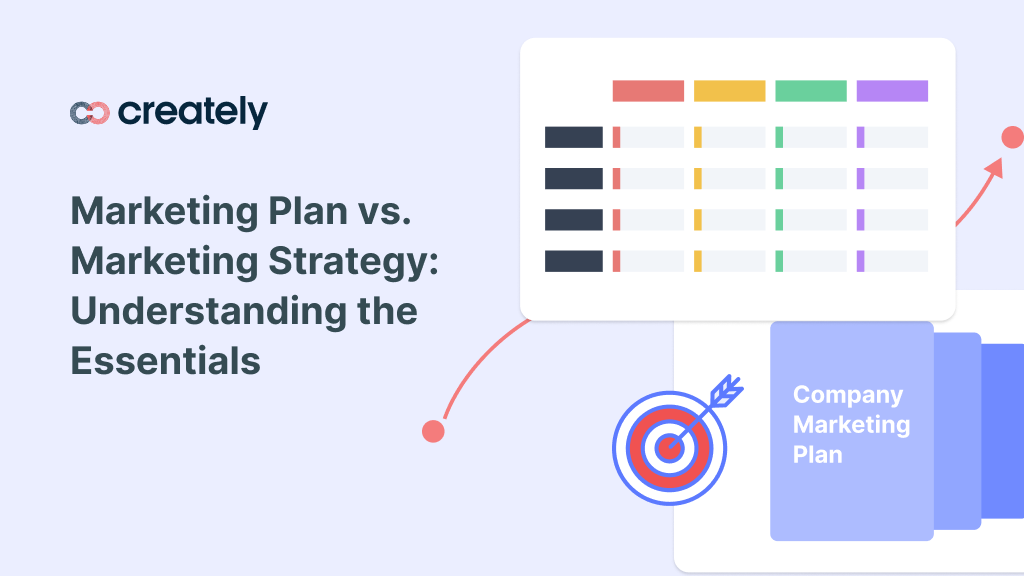 creately

Marketing Plan vs. Marketing Strategy: Understanding the Essentials

Company Marketing Plan